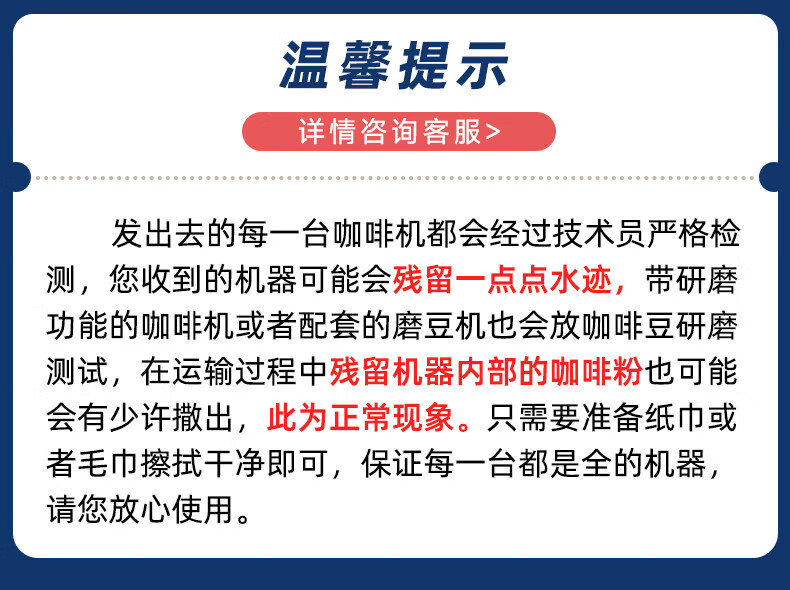 温馨提示

详情咨询客服>

发出去的每一台咖啡机都会经过技术员严格检测，您收到的机器可能会残留一点点水迹，带研磨功能的咖啡机或者配套的磨豆机也会放咖啡豆研磨测试，在运输过程中残留机器内部的咖啡粉也可能会有少许撒出，此为正常现象。只需要准备纸巾或者毛巾擦拭干净即可，保证每一台都是全的机器，请您放心使用。